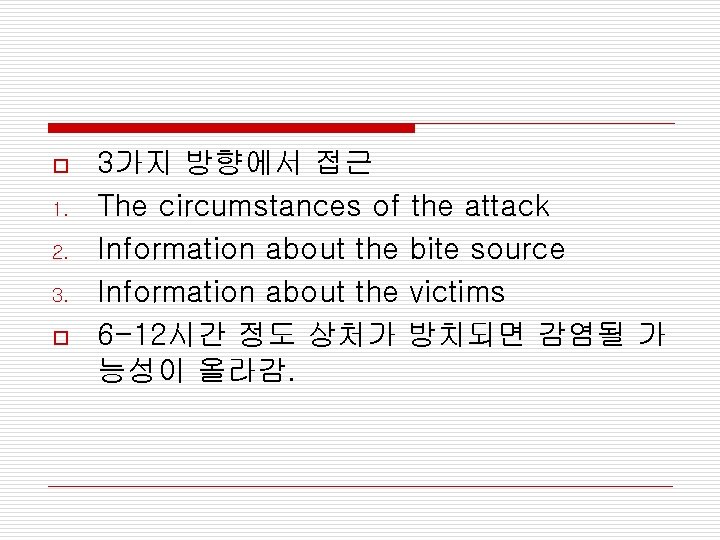 3가지 방향에서 접근

1. The circumstances of the attack
2. Information about the bite source
3. Information about the victims

6-12시간 정도 상처가 방치되면 감염될 가능성이 올라감.